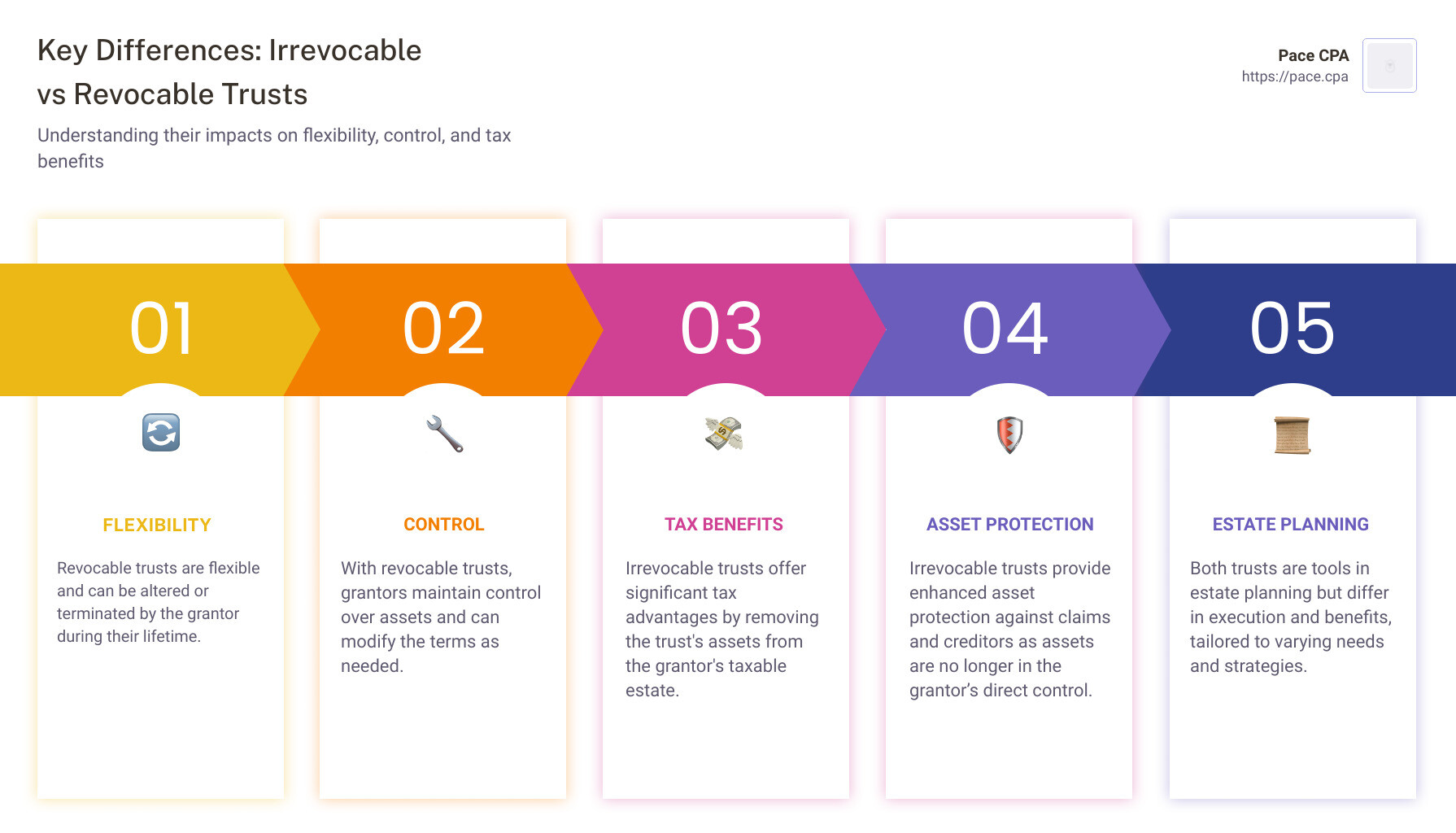 Key Differences: Irrevocable vs Revocable Trusts

Understanding their impacts on flexibility, control, and tax benefits

Pace CPA
https://pace.cpa

01

FLEXIBILITY

Revocable trusts are flexible and can be altered or terminated by the grantor during their lifetime.

02

CONTROL

With revocable trusts, grantors maintain control over assets and can modify the terms as needed.

03

TAX BENEFITS

Irrevocable trusts offer significant tax advantages by removing the trust's assets from the grantor's taxable estate.

04

ASSET PROTECTION

Irrevocable trusts provide enhanced asset protection against claims and creditors as assets are no longer in the grantor's direct control.

05

ESTATE PLANNING

Both trusts are tools in estate planning but differ in execution and benefits, tailored to varying needs and strategies.